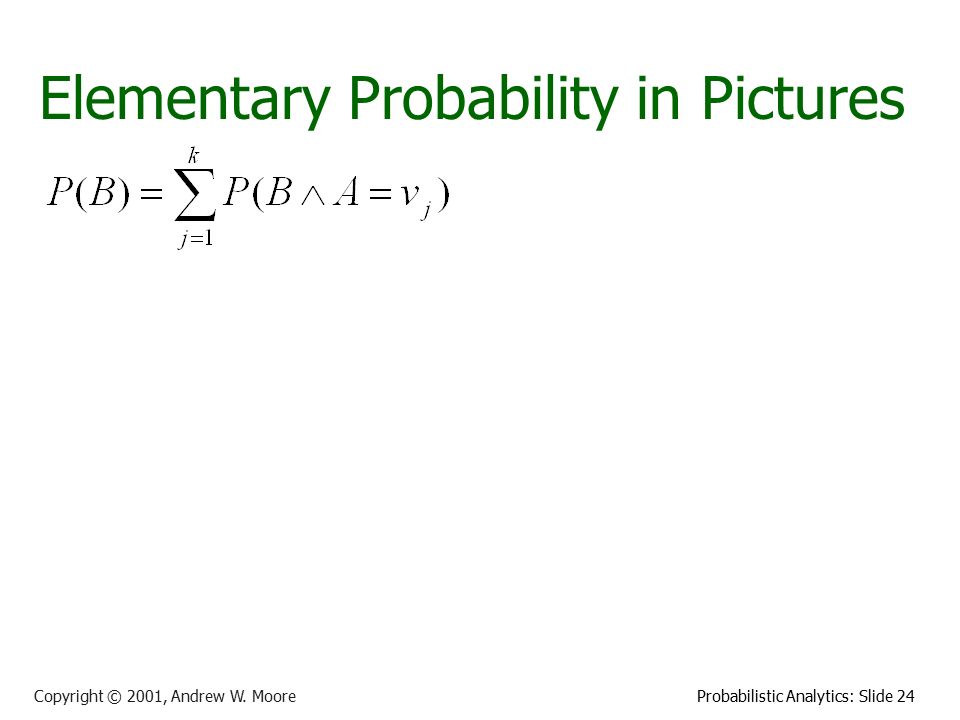 Elementary Probability in Pictures

$P(B) = \sum_{j=1}^{k} P(B \wedge A = v_j)$

Copyright © 2001, Andrew W. Moore

Probabilistic Analytics: Slide 24